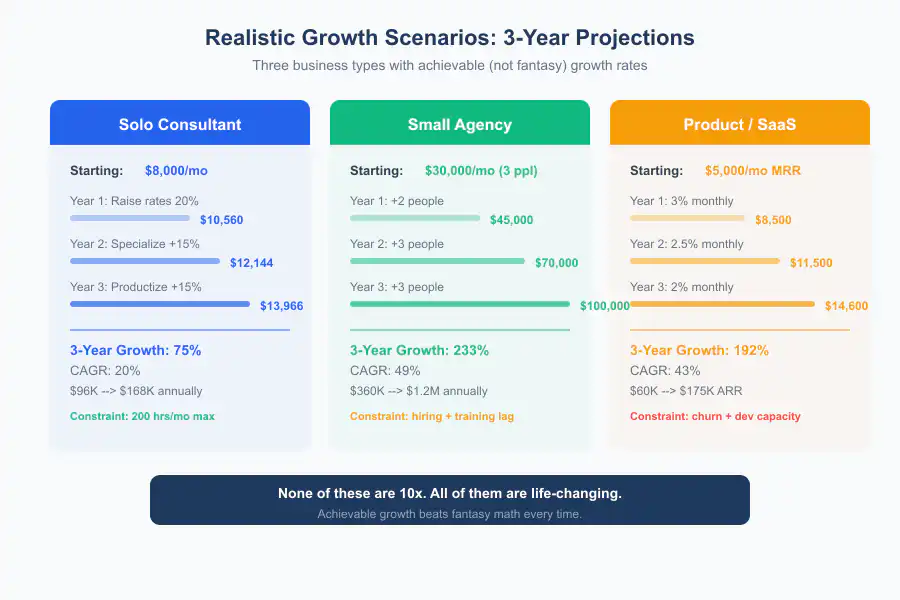 Realistic Growth Scenarios: 3-Year Projections

Three business types with achievable (not fantasy) growth rates

Solo Consultant

Starting: $8,000/mo

Year 1: Raise rates 20%
$10,560

Year 2: Specialize +15%
$12,144

Year 3: Productize +15%
$13,966

3-Year Growth: 75%
CAGR: 20%
$96K --> $168K annually

Constraint: 200 hrs/mo max

Small Agency

Starting: $30,000/mo (3 ppl)

Year 1: +2 people
$45,000

Year 2: +3 people
$70,000

Year 3: +3 people
$100,000

3-Year Growth: 233%
CAGR: 49%
$360K --> $1.2M annually

Constraint: hiring + training lag

Product / SaaS

Starting: $5,000/mo MRR

Year 1: 3% monthly
$8,500

Year 2: 2.5% monthly
$11,500

Year 3: 2% monthly
$14,600

3-Year Growth: 192%
CAGR: 43%
$60K --> $175K ARR

Constraint: churn + dev capacity

None of these are 10x. All of them are life-changing.
Achievable growth beats fantasy math every time.